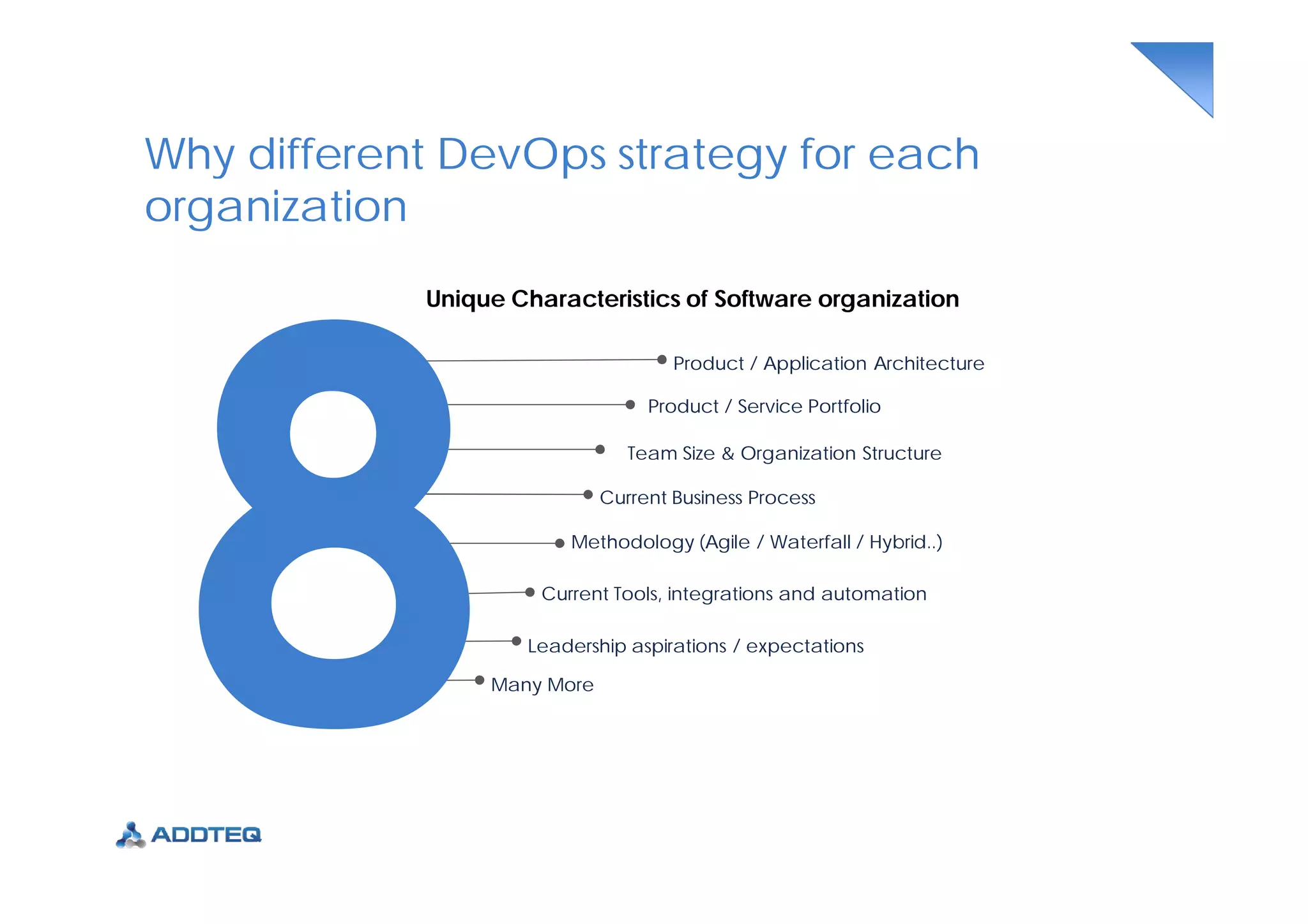 Why different DevOps strategy for each organization

Unique Characteristics of Software organization

8

Product / Application Architecture

Product / Service Portfolio

Team Size & Organization Structure

Current Business Process

Methodology (Agile / Waterfall / Hybrid..)

Current Tools, integrations and automation

Leadership aspirations / expectations

Many More

ADDTEQ